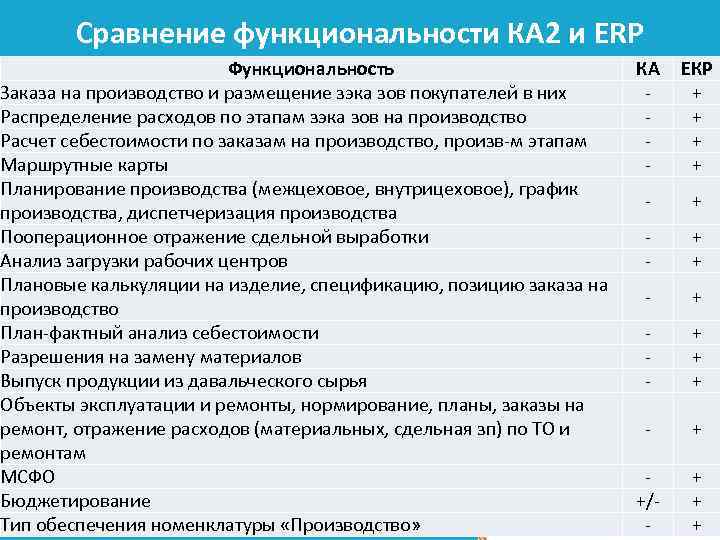 Сравнение функциональности КА2 и ERP

| Функциональность | КА | ЕКР |
|---|---|---|
| Заказа на производство и размещение зэка зов покупателей в них | - | + |
| Распределение расходов по этапам зэка зов на производство | - | + |
| Расчет себестоимости по заказам на производство, произв-м этапам | - | + |
| Маршрутные карты | - | + |
| Планирование производства (межцеховое, внутрицеховое), график производства, диспетчеризация производства | - | + |
| Пооперационное отражение сдельной выработки | - | + |
| Анализ загрузки рабочих центров | - | + |
| Плановые калькуляции на изделие, спецификацию, позицию заказа на производство | - | + |
| План-фактный анализ себестоимости | - | + |
| Разрешения на замену материалов | - | + |
| Выпуск продукции из давальческого сырья | - | + |
| Объекты эксплуатации и ремонты, нормирование, планы, заказы на ремонт, отражение расходов (материальных, сдельная зп) по ТО и ремонтам | - | + |
| МСФО | - | + |
| Бюджетирование | +/- | + |
| Тип обеспечения номенклатуры «Производство» | - | + |